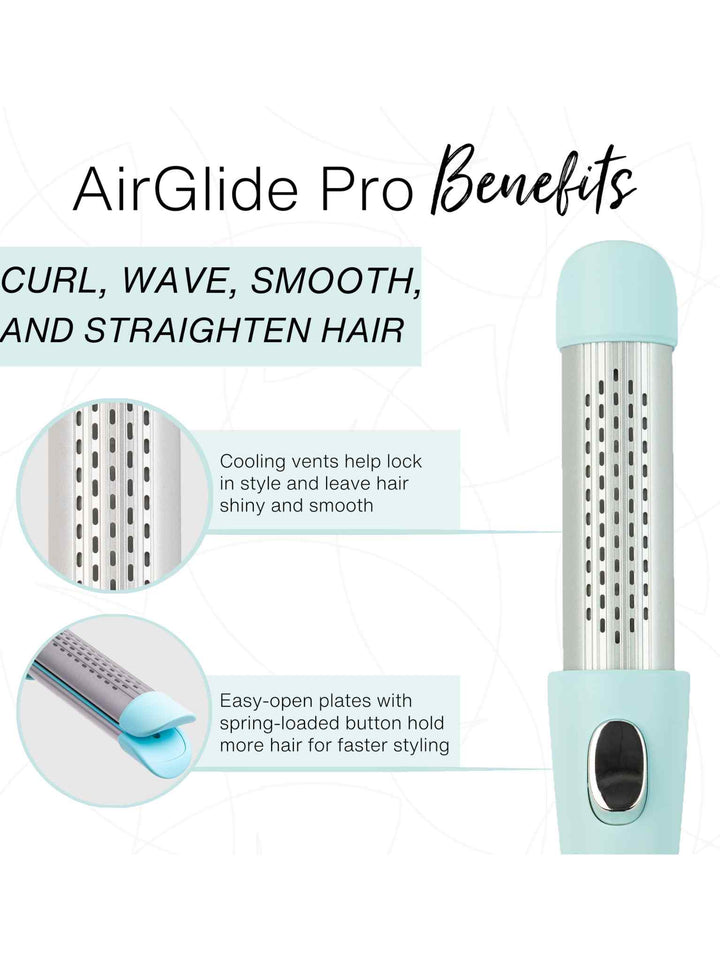 AirGlide Pro Benefits

CURL, WAVE, SMOOTH, AND STRAIGHTEN HAIR

Cooling vents help lock in style and leave hair shiny and smooth

Easy-open plates with spring-loaded button hold more hair for faster styling